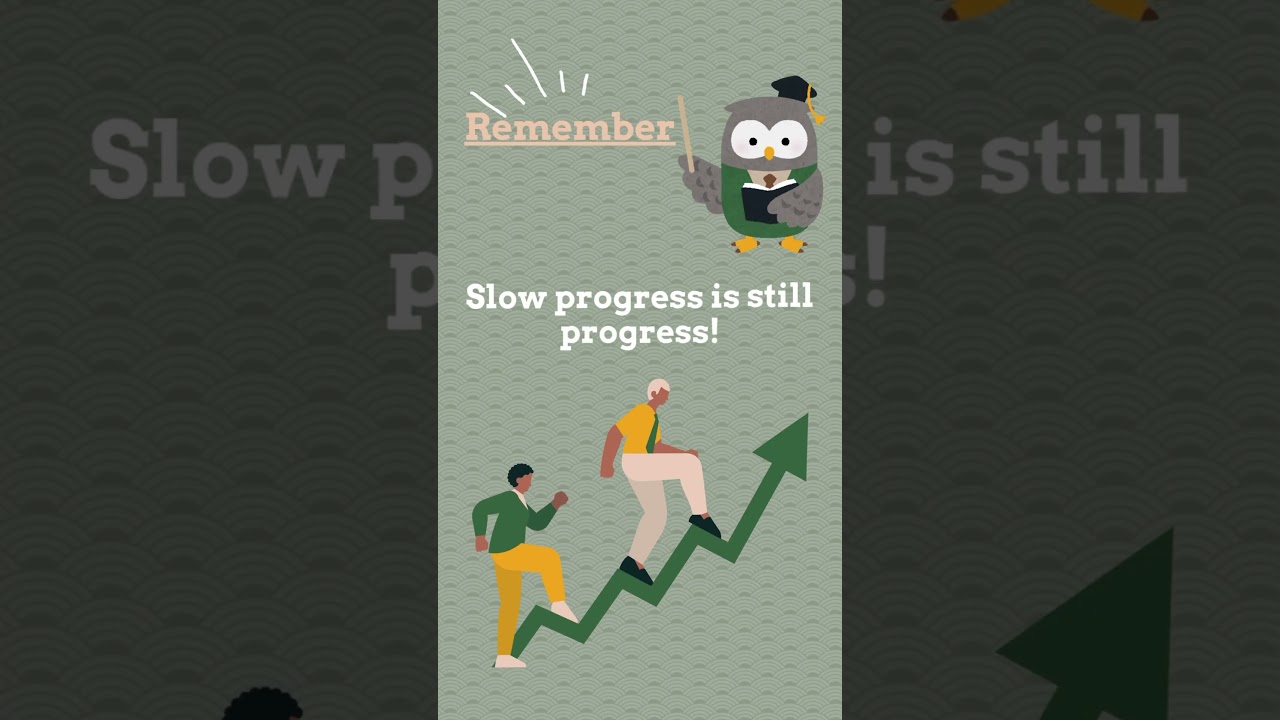 Remember

Slow progress is still progress!